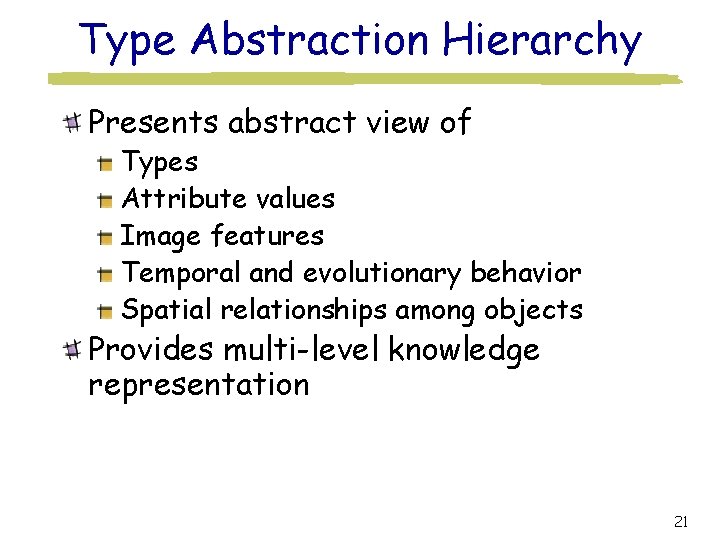 Type Abstraction Hierarchy

Presents abstract view of

Types

Attribute values

Image features

Temporal and evolutionary behavior

Spatial relationships among objects

Provides multi-level knowledge representation

21